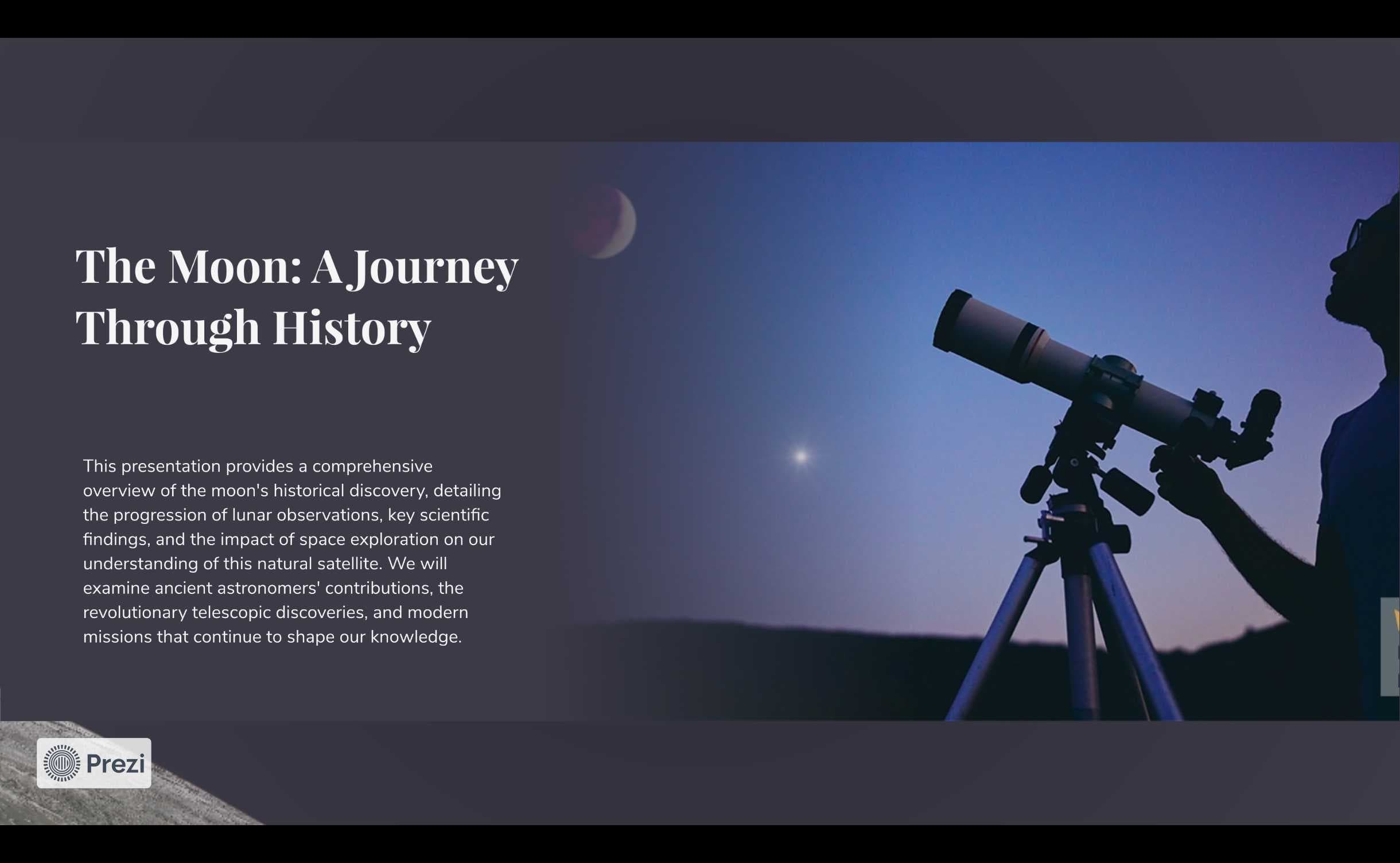 The Moon: A Journey Through History

This presentation provides a comprehensive overview of the moon's historical discovery, detailing the progression of lunar observations, key scientific findings, and the impact of space exploration on our understanding of this natural satellite. We will examine ancient astronomers' contributions, the revolutionary telescopic discoveries, and modern missions that continue to shape our knowledge.

Prezi